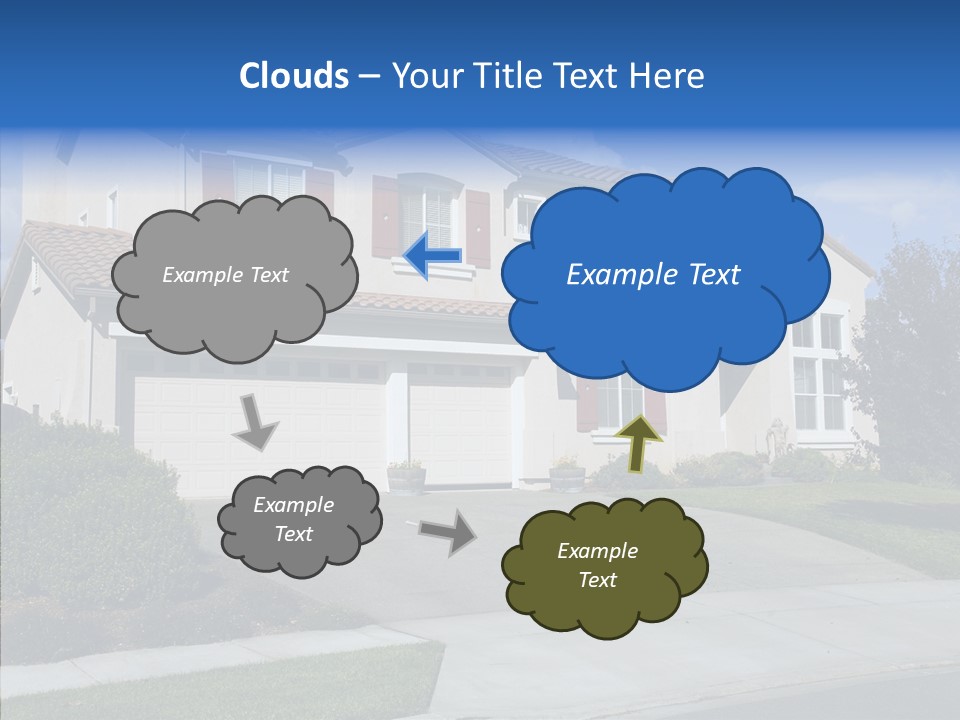 Clouds – Your Title Text Here

Example Text

Example Text

Example Text

Example Text